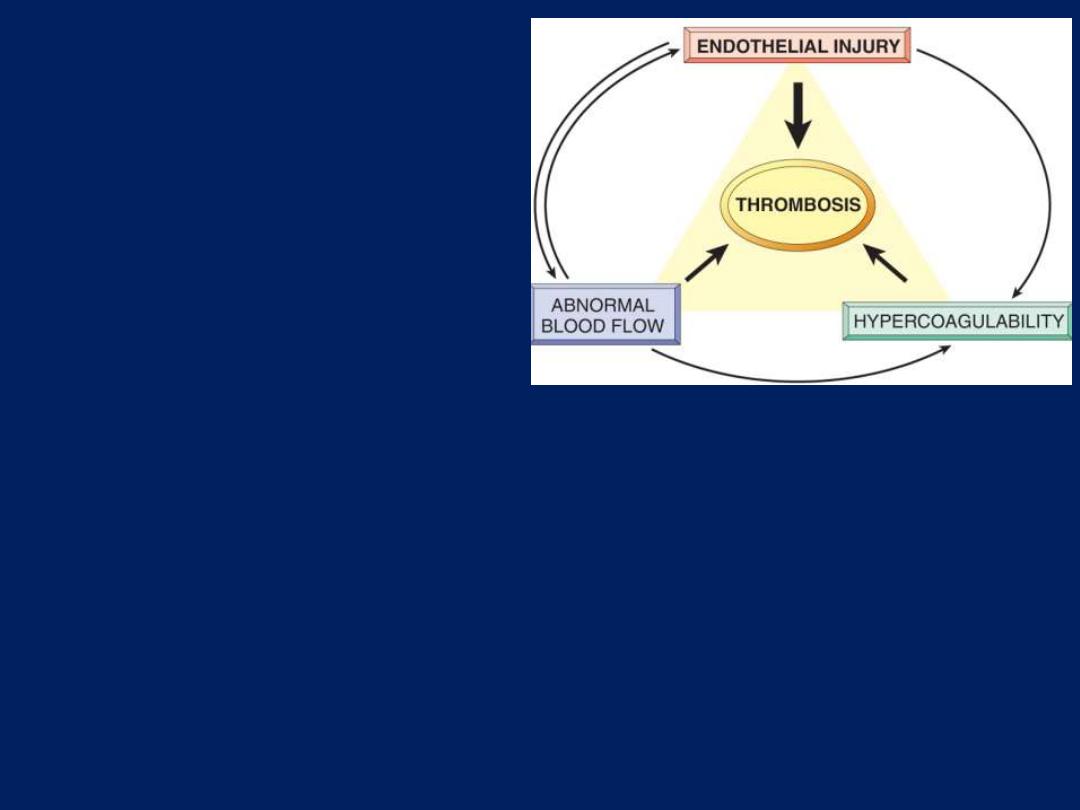 ENDOTHELIAL INJURY

THROMBOSIS

ABNORMAL BLOOD FLOW

HYPERCOAGULABILITY